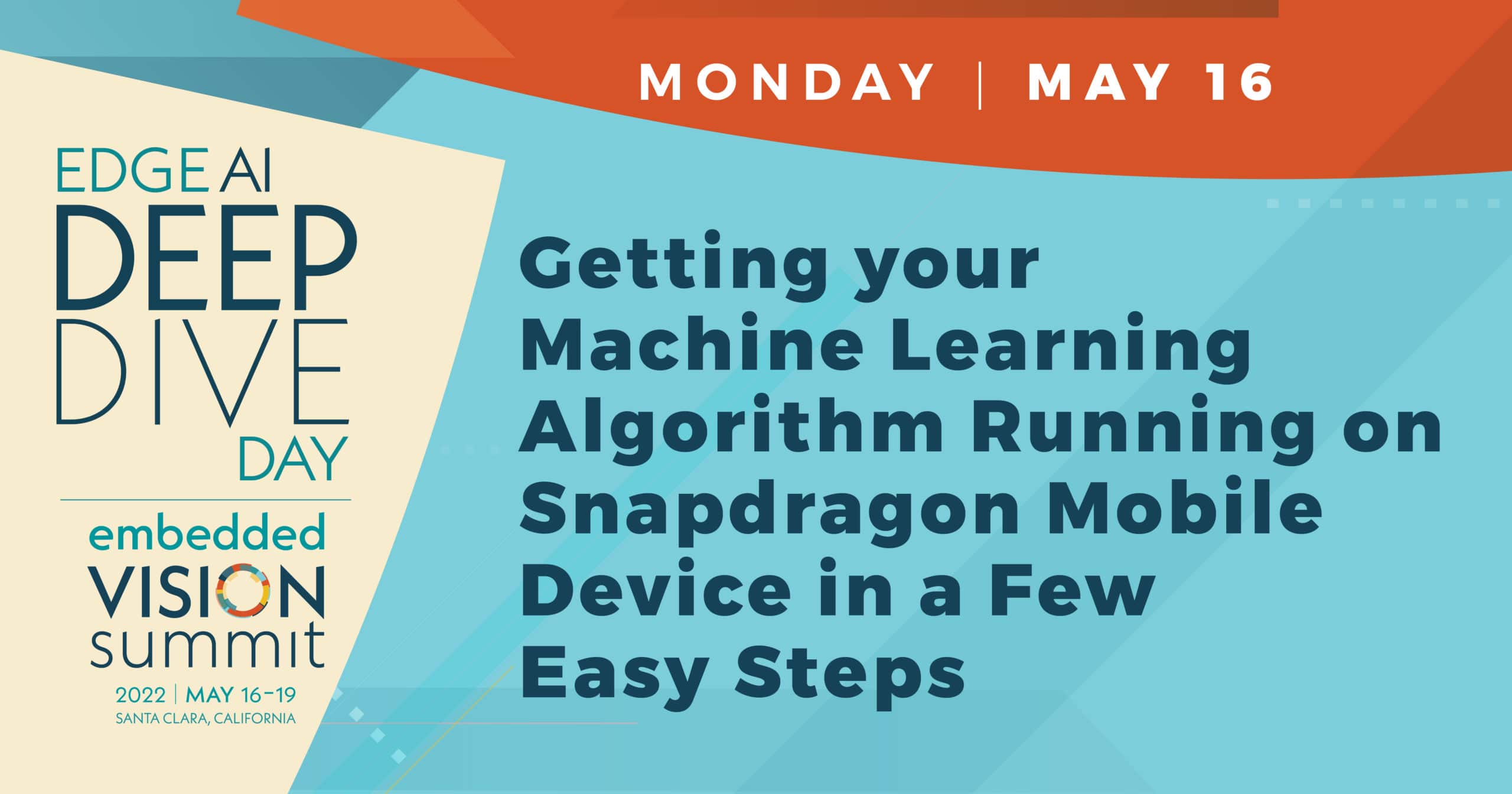 MONDAY | MAY 16

EDGE AI DEEP DIVE DAY

embedded VISION summit
2022 | MAY 16-19
SANTA CLARA, CALIFORNIA

Getting your Machine Learning Algorithm Running on Snapdragon Mobile Device in a Few Easy Steps